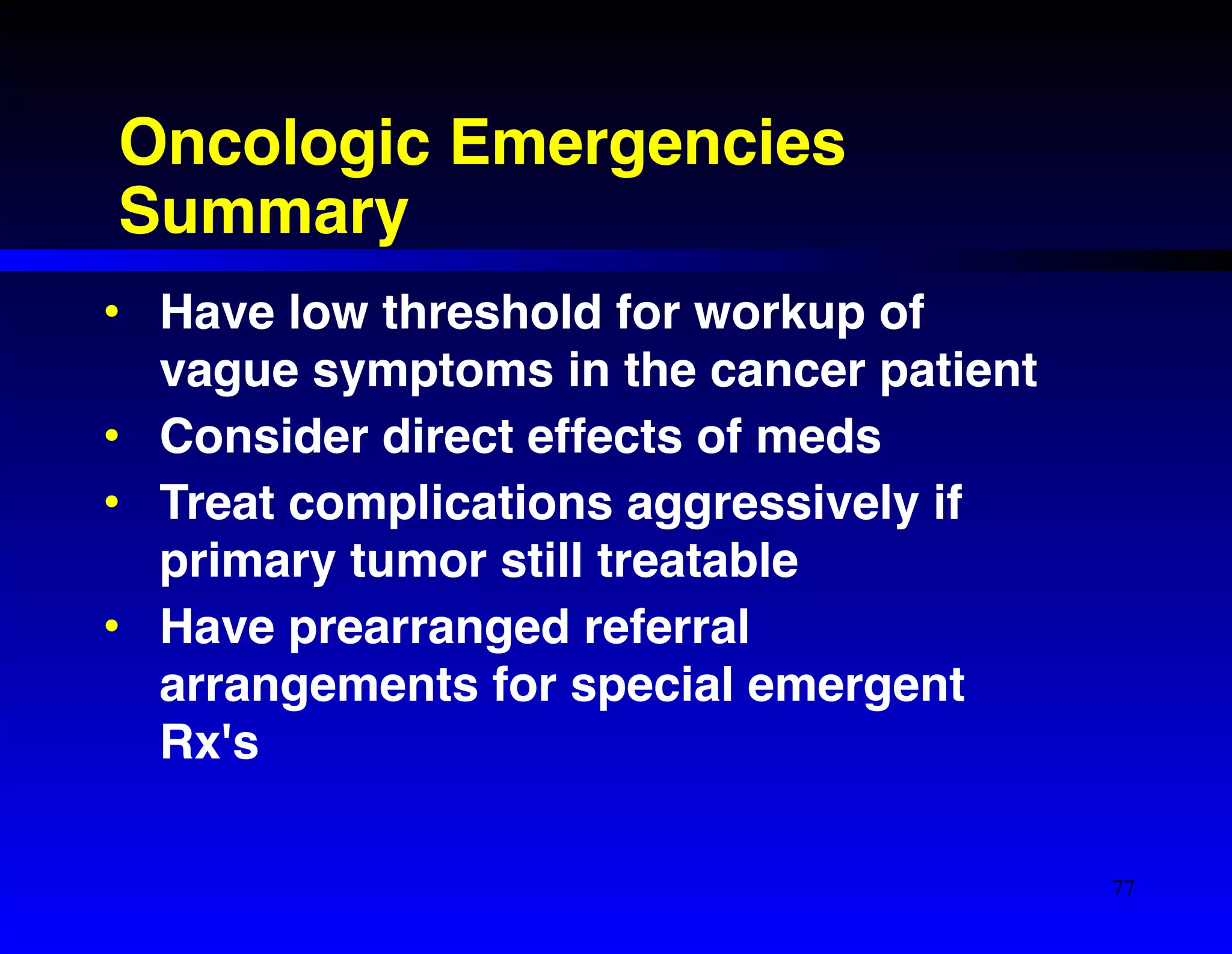 Oncologic Emergencies Summary

• Have low threshold for workup of vague symptoms in the cancer patient
• Consider direct effects of meds
• Treat complications aggressively if primary tumor still treatable
• Have prearranged referral arrangements for special emergent Rx's

77